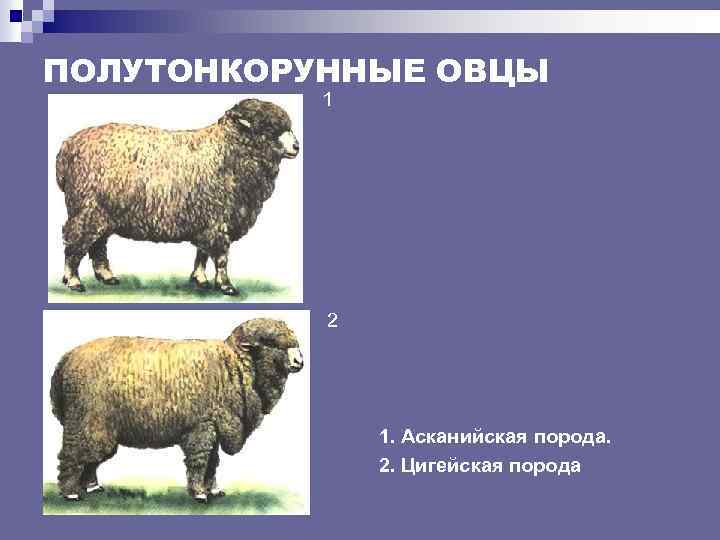 ПОЛУТОНКОРУННЫЕ ОВЦЫ

1

2

1. Асканийская порода.

2. Цигейская порода